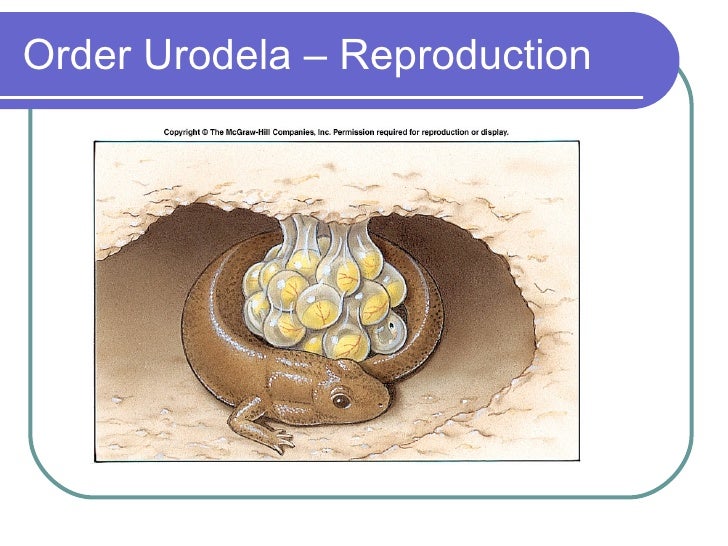 Order Urodela – Reproduction

Copyright © The McGraw-Hill Companies, Inc. Permission required for reproduction or display.